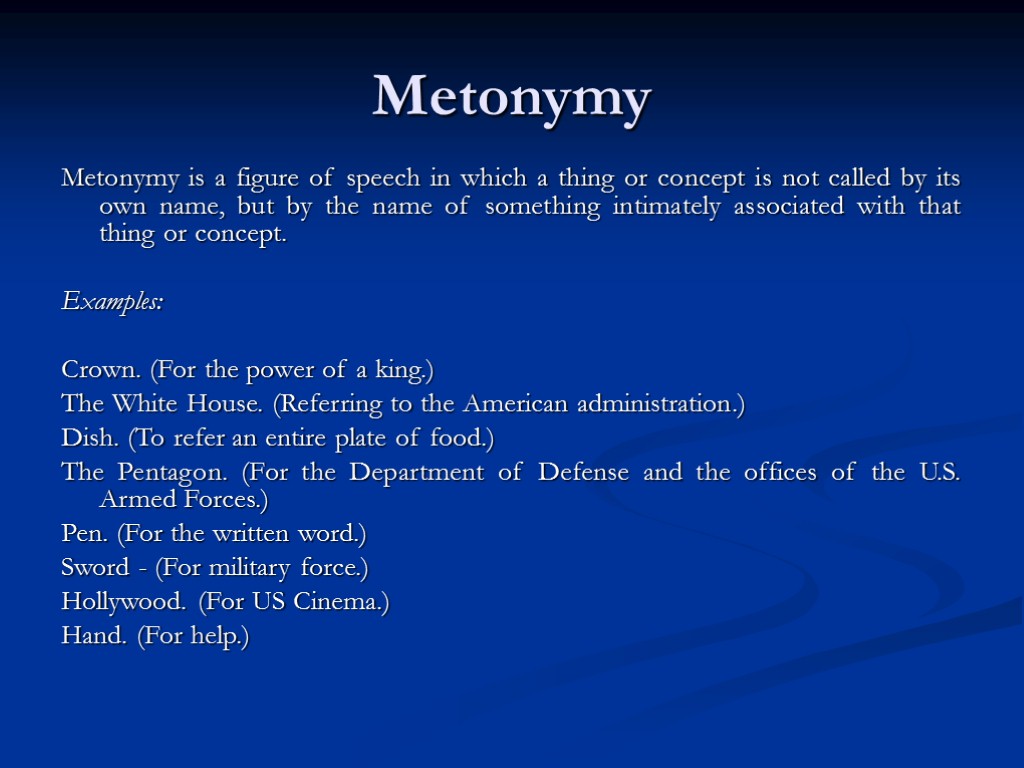 Metonymy

Metonymy is a figure of speech in which a thing or concept is not called by its own name, but by the name of something intimately associated with that thing or concept.

Examples:

Crown. (For the power of a king.)
The White House. (Referring to the American administration.)
Dish. (To refer an entire plate of food.)
The Pentagon. (For the Department of Defense and the offices of the U.S. Armed Forces.)
Pen. (For the written word.)
Sword - (For military force.)
Hollywood. (For US Cinema.)
Hand. (For help.)